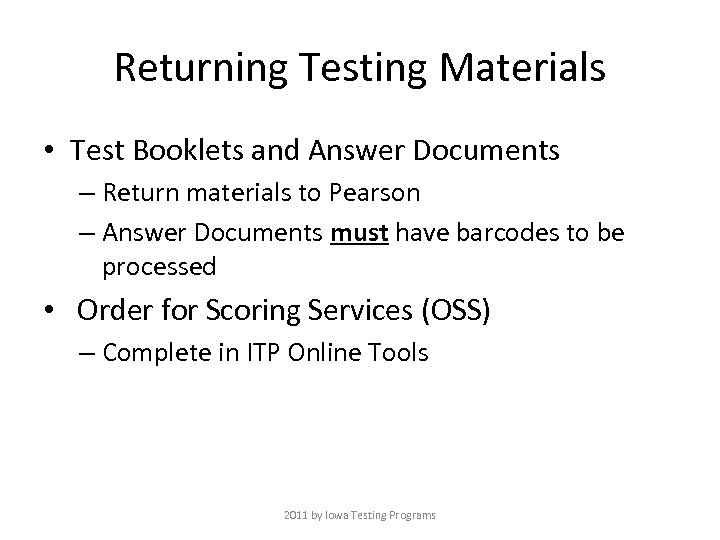 Returning Testing Materials

• Test Booklets and Answer Documents
– Return materials to Pearson
– Answer Documents must have barcodes to be processed

• Order for Scoring Services (OSS)
– Complete in ITP Online Tools

2011 by Iowa Testing Programs